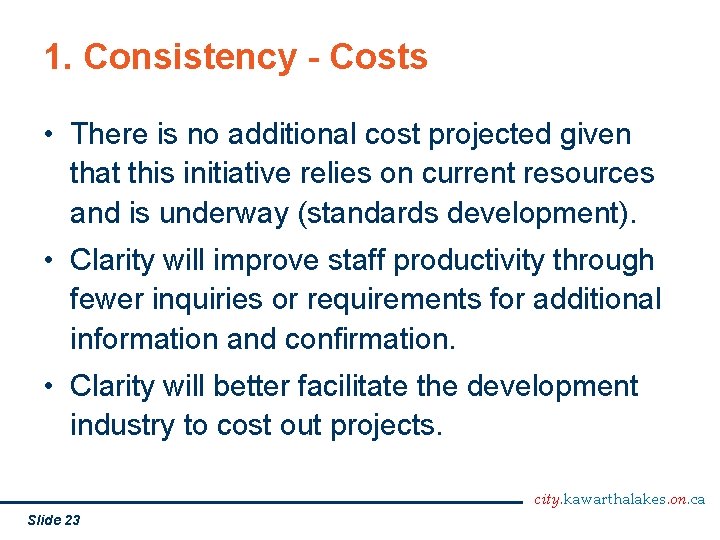 1. Consistency - Costs

• There is no additional cost projected given that this initiative relies on current resources and is underway (standards development).

• Clarity will improve staff productivity through fewer inquiries or requirements for additional information and confirmation.

• Clarity will better facilitate the development industry to cost out projects.

city.kawarthalakes.on.ca

Slide 23